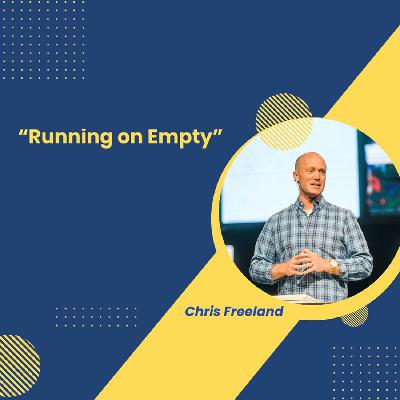 “Running on Empty”

Chris Freeland